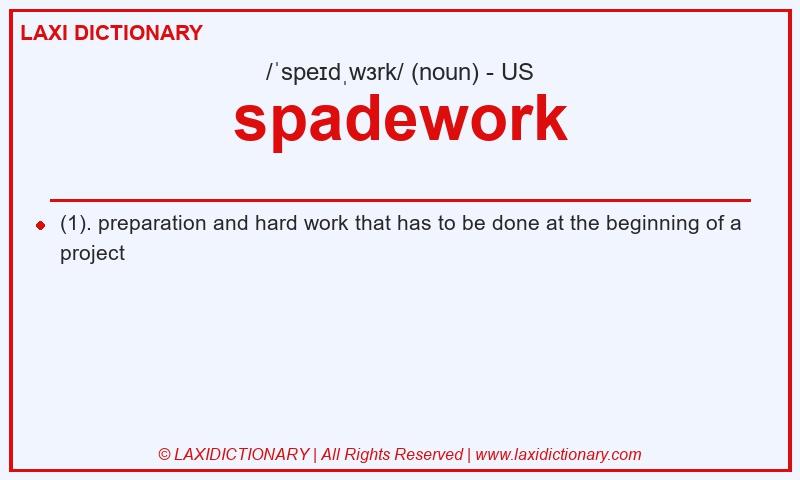 LAXI DICTIONARY

/ˈspeɪdˌwɜrk/ (noun) - US

spadework

(1). preparation and hard work that has to be done at the beginning of a project

© LAXIDICTIONARY | All Rights Reserved | www.laxidictionary.com